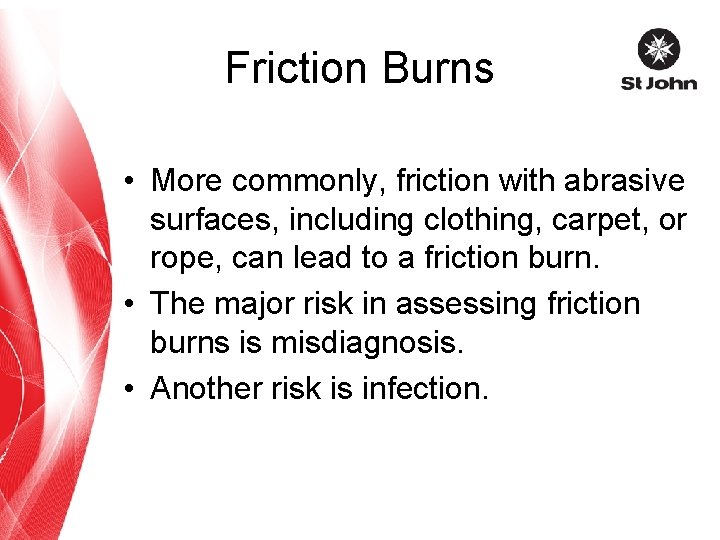 Friction Burns

St John

• More commonly, friction with abrasive surfaces, including clothing, carpet, or rope, can lead to a friction burn.
• The major risk in assessing friction burns is misdiagnosis.
• Another risk is infection.